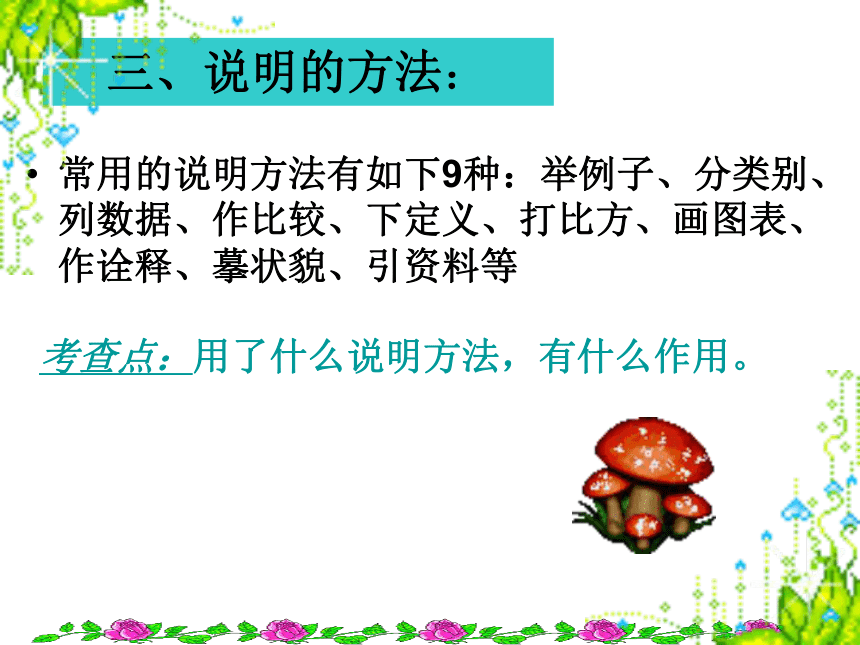 三、说明的方法：

• 常用的说明方法有如下9种：举例子、分类别、列数据、作比较、下定义、打比方、画图表、作诠释、摹状貌、引资料等

考查点：用了什么说明方法，有什么作用。